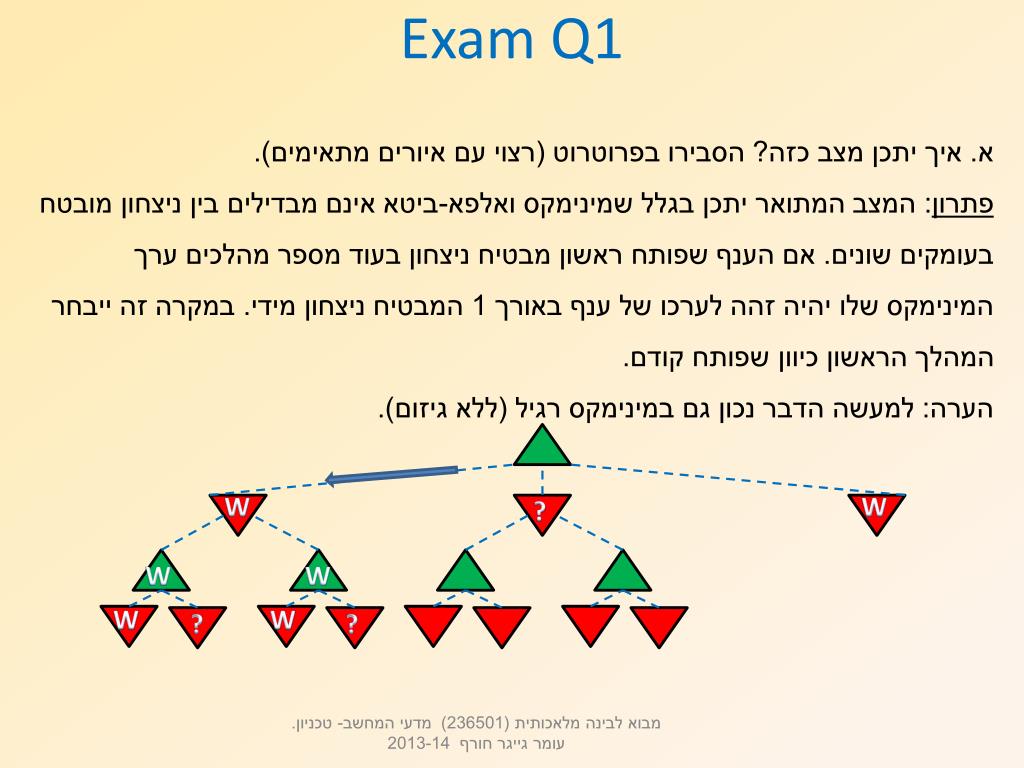 Exam Q1

א. איך יתכן מצב כזה? הסבירו בפרוטרוט (רצוי עם איורים מתאימים).

פתרון: המצב המתואר יתכן בגלל שמינימקס ואלפא-ביטא אינם מבדילים בין ניצחון מובטח בעומקים שונים. אם הענף שפותח ראשון מבטיח ניצחון בעוד מספר מהלכים ערך המינימקס שלו יהיה זהה לערכו של ענף באורך 1 המבטיח ניצחון מידי. במקרה זה ייבחר המהלך הראשון כיוון שפותח קודם.

הערה: למעשה הדבר נכון גם במינימקס רגיל (ללא גיזום).

W ? W
W W
W ? W ?

מבוא לבינה מלאכותית (236501) מדעי המחשב- טכניון.
עומר גייגר חורף 2013-14